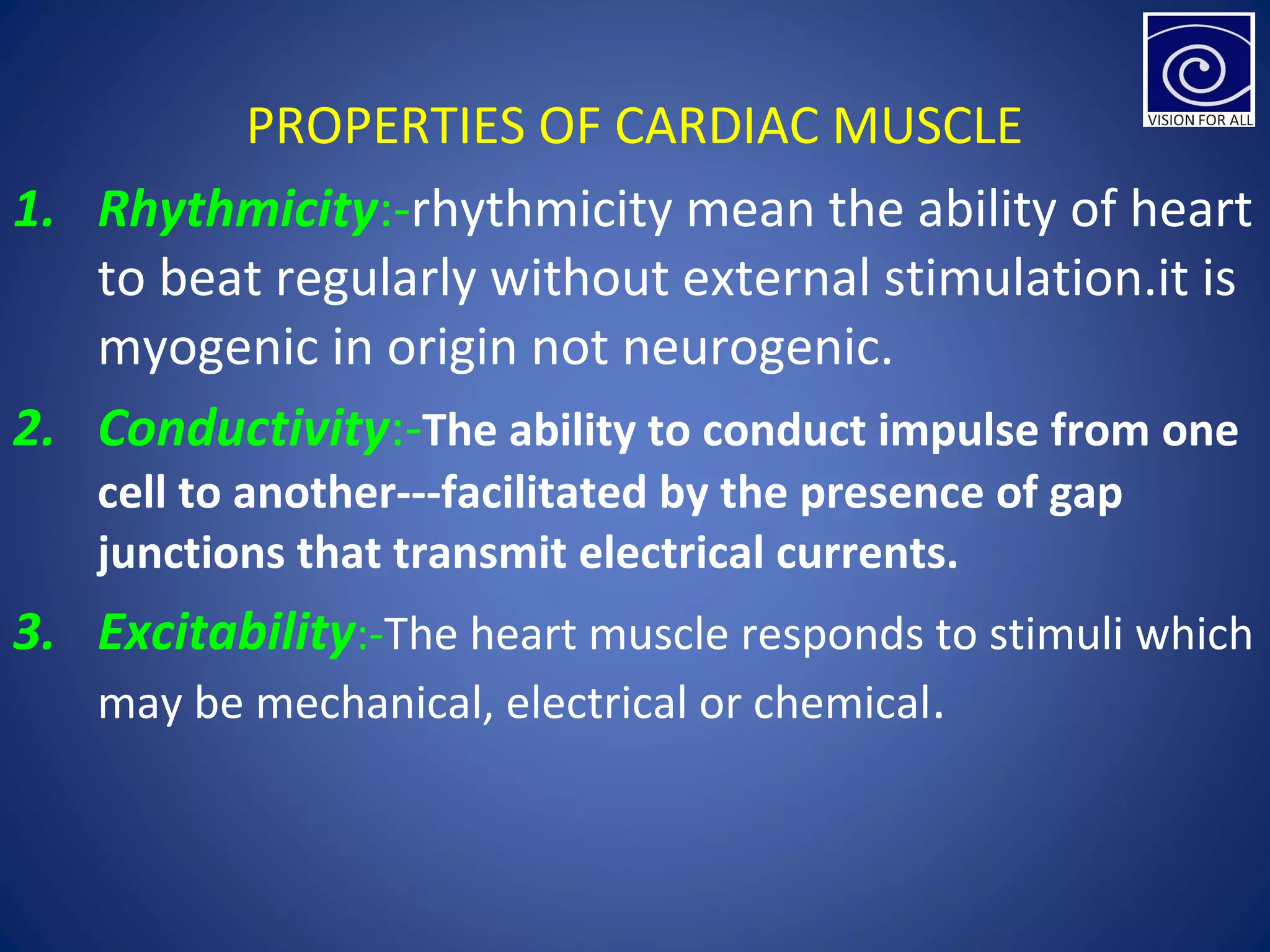 VISION FOR ALL

PROPERTIES OF CARDIAC MUSCLE

1. Rhythmicity:-rhythmicity mean the ability of heart to beat regularly without external stimulation.it is myogenic in origin not neurogenic.

2. Conductivity:-The ability to conduct impulse from one cell to another---facilitated by the presence of gap junctions that transmit electrical currents.

3. Excitability:-The heart muscle responds to stimuli which may be mechanical, electrical or chemical.